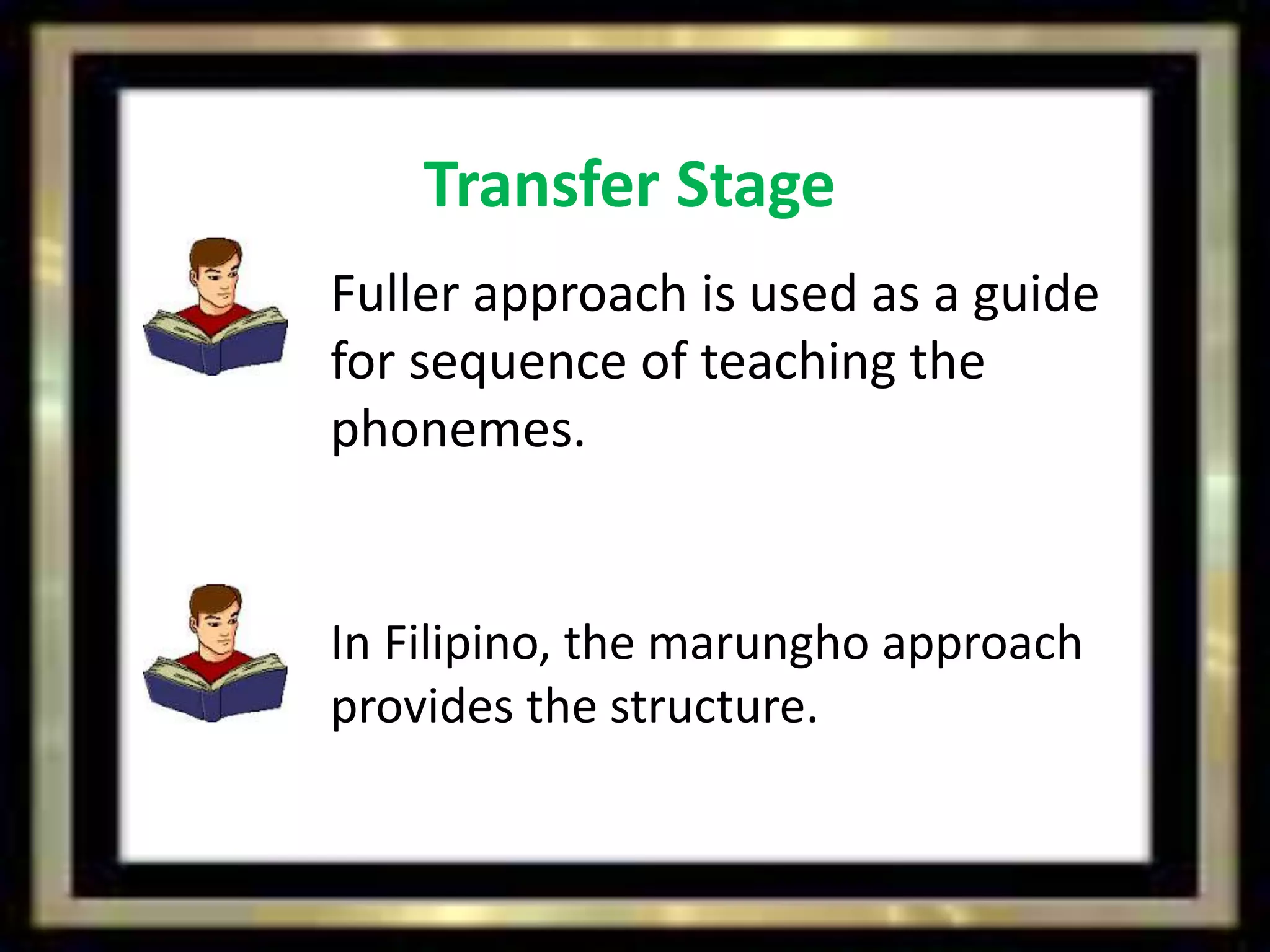 Transfer Stage

Fuller approach is used as a guide for sequence of teaching the phonemes.

In Filipino, the marungho approach provides the structure.